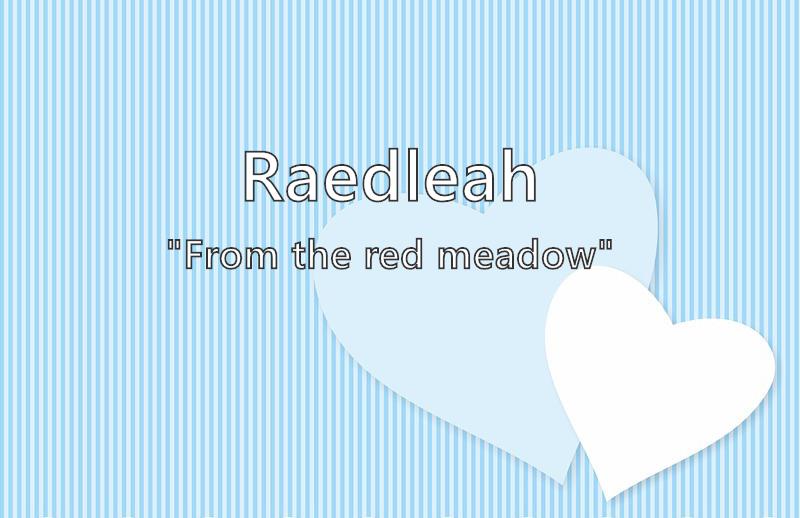 Raedleah

"From the red meadow"